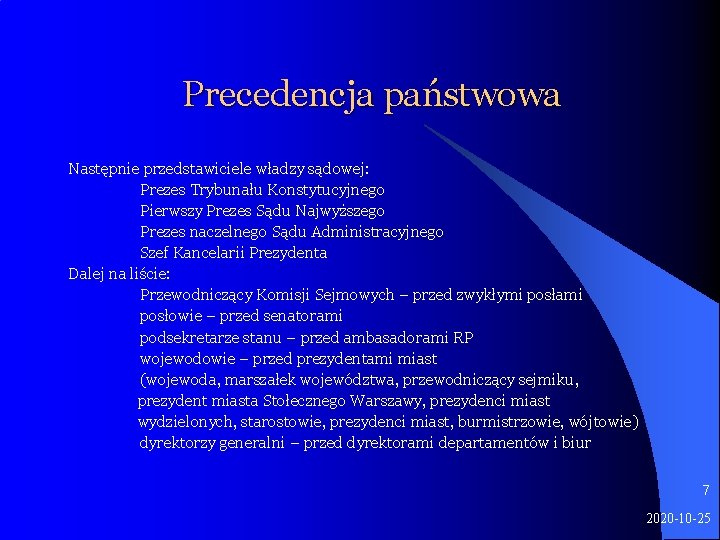 Precedencja państwowa

Następnie przedstawiciele władzy sądowej:
Prezes Trybunału Konstytucyjnego
Pierwszy Prezes Sądu Najwyższego
Prezes naczelnego Sądu Administracyjnego
Szef Kancelarii Prezydenta
Dalej na liście:
Przewodniczący Komisji Sejmowych – przed zwykłymi posłami
posłowie – przed senatorami
podsekretarze stanu – przed ambasadorami RP
wojewodowie – przed prezydentami miast
(wojewoda, marszałek województwa, przewodniczący sejmiku, prezydent miasta Stołecznego Warszawy, prezydenci miast wydzielonych, starostowie, prezydenci miast, burmistrzowie, wójtowie)
dyrektorzy generalni – przed dyrektorami departamentów i biur

7

2020-10-25